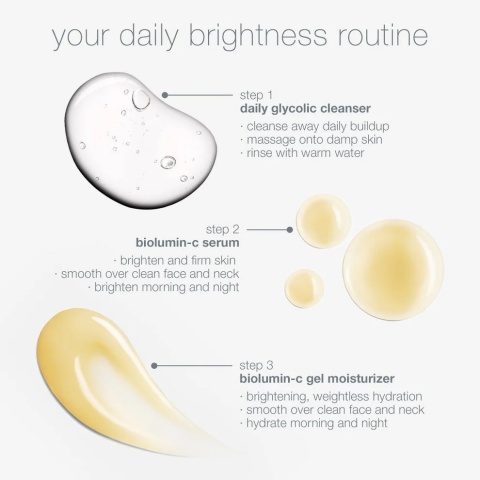 your daily brightness routine

step 1
**daily glycolic cleanser**
· cleanse away daily buildup
· massage onto damp skin
· rinse with warm water

step 2
**biolumin-c serum**
· brighten and firm skin
· smooth over clean face and neck
· brighten morning and night

step 3
**biolumin-c gel moisturizer**
· brightening, weightless hydration
· smooth over clean face and neck
· hydrate morning and night